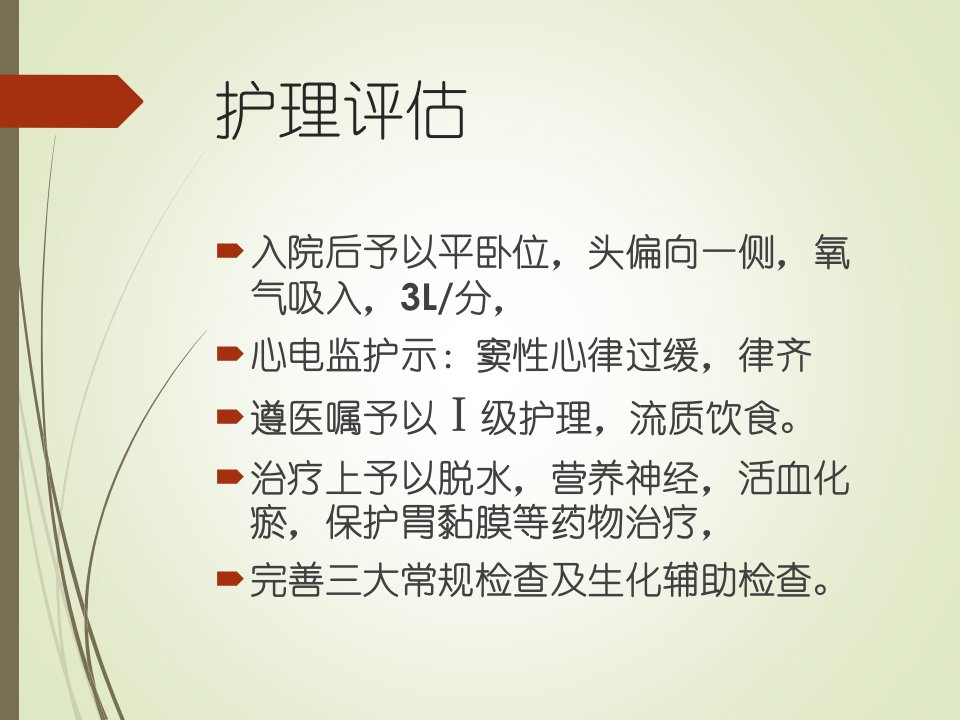 护理评估

入院后予以平卧位，头偏向一侧，氧气吸入，3L/分，

心电监护示：窦性心律过缓，律齐

遵医嘱予以Ⅰ级护理，流质饮食。

治疗上予以脱水，营养神经，活血化瘀，保护胃黏膜等药物治疗，

完善三大常规检查及生化辅助检查。